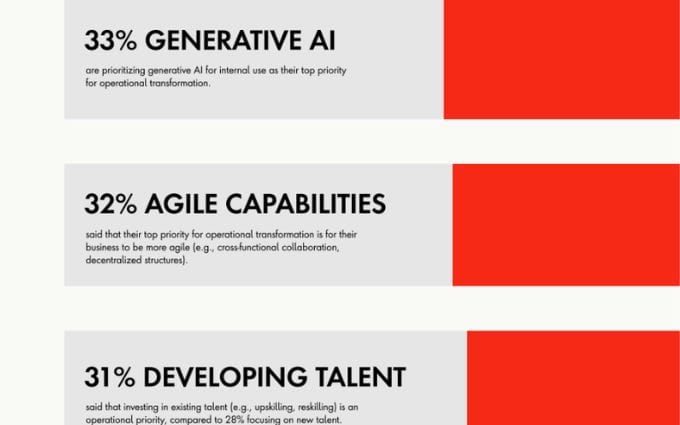 33% GENERATIVE AI

are prioritizing generative AI for internal use as their top priority for operational transformation.

32% AGILE CAPABILITIES

said that their top priority for operational transformation is for their business to be more agile (e.g., cross-functional collaboration, decentralized structures).

31% DEVELOPING TALENT

said that investing in existing talent (e.g., upskilling, reskilling) is an operational priority, compared to 28% focusing on new talent.